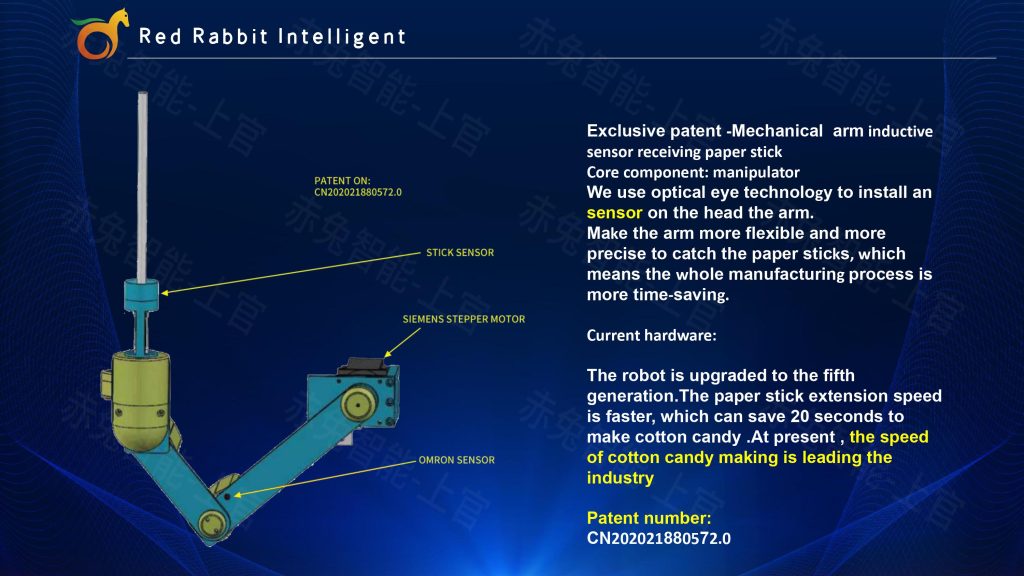 Red Rabbit Intelligent

赤兔智能-上官

PATENT ON:
CN202021880572.0

STICK SENSOR

SIEMENS STEPPER MOTOR

OMRON SENSOR

Exclusive patent -Mechanical arm inductive sensor receiving paper stick
Core component: manipulator
We use optical eye technology to install an sensor on the head the arm.
Make the arm more flexible and more precise to catch the paper sticks, which means the whole manufacturing process is more time-saving.

Current hardware:

The robot is upgraded to the fifth generation.The paper stick extension speed is faster, which can save 20 seconds to make cotton candy .At present , the speed of cotton candy making is leading the industry

Patent number:
CN202021880572.0